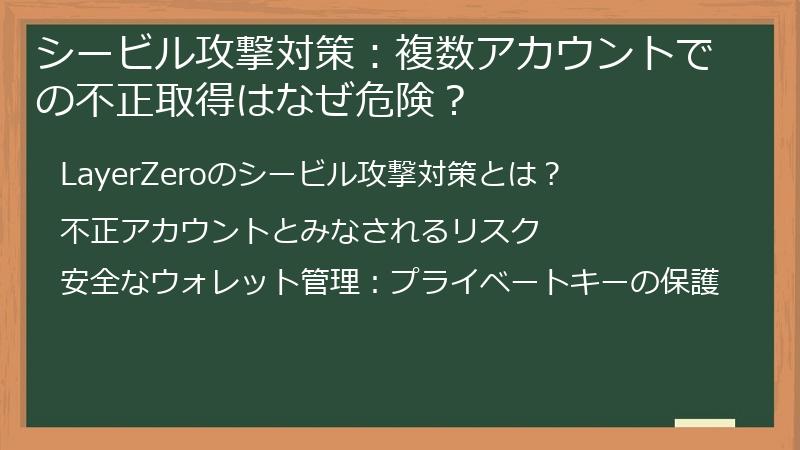 シービル攻撃対策：複数アカウントでの不正取得はなぜ危険？

LayerZeroのシービル攻撃対策とは？

不正アカウントとみなされるリスク

安全なウォレット管理：プライベートキーの保護